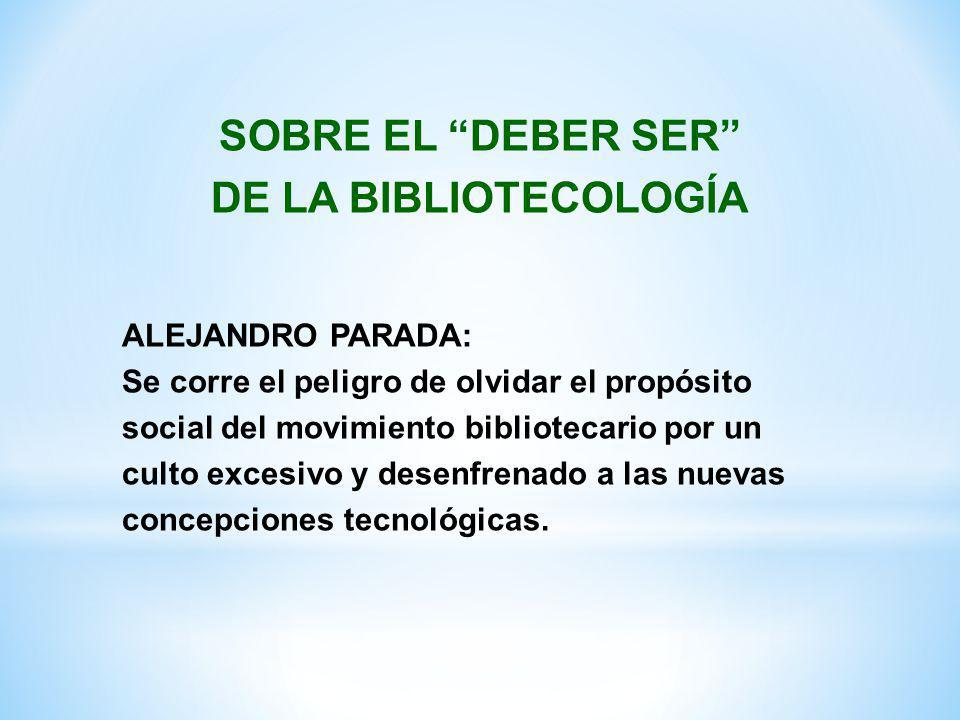 SOBRE EL “DEBER SER”
DE LA BIBLIOTECOLOGÍA

ALEJANDRO PARADA:
Se corre el peligro de olvidar el propósito social del movimiento bibliotecario por un culto excesivo y desenfrenado a las nuevas concepciones tecnológicas.